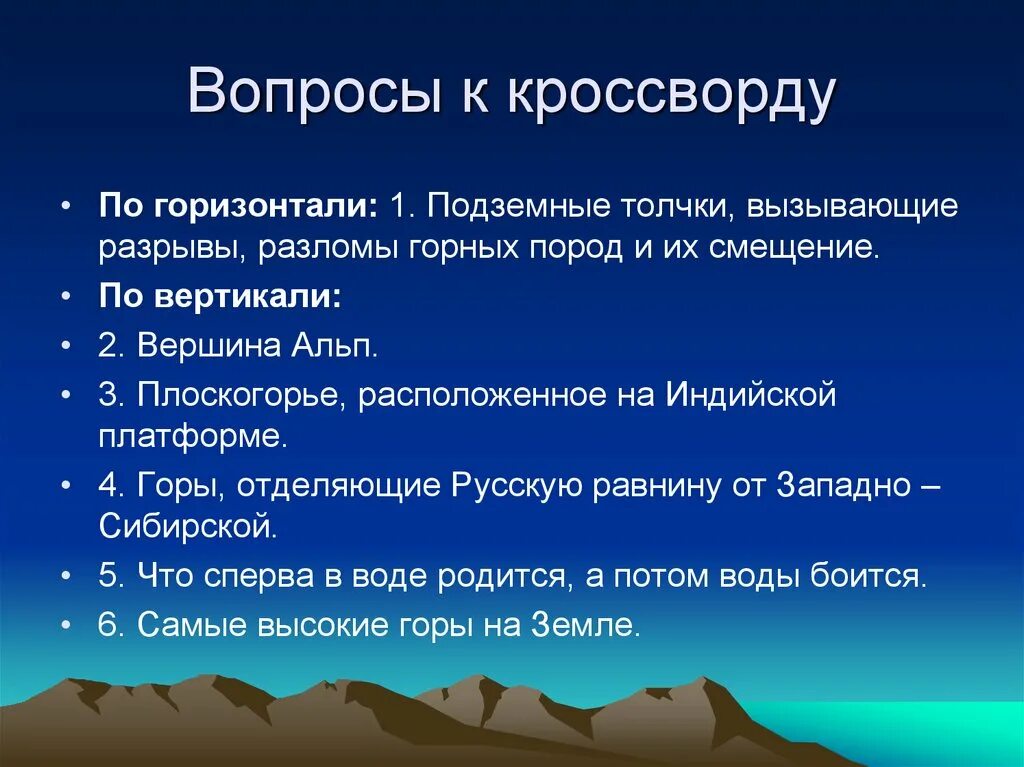 Вопросы к кроссворду

• **По горизонтали:** 1. Подземные толчки, вызывающие разрывы, разломы горных пород и их смещение.
• **По вертикали:**
• 2. Вершина Альп.
• 3. Плоскогорье, расположенное на Индийской платформе.
• 4. Горы, отделяющие Русскую равнину от Западно – Сибирской.
• 5. Что сперва в воде родится, а потом воды боится.
• 6. Самые высокие горы на Земле.